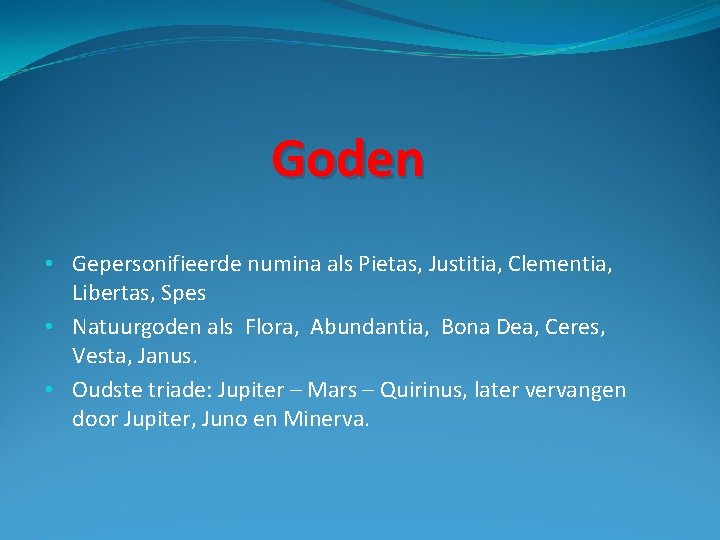 Goden

• Gepersonifieerde numina als Pietas, Justitia, Clementia, Libertas, Spes
• Natuurgoden als Flora, Abundantia, Bona Dea, Ceres, Vesta, Janus.
• Oudste triade: Jupiter – Mars – Quirinus, later vervangen door Jupiter, Juno en Minerva.